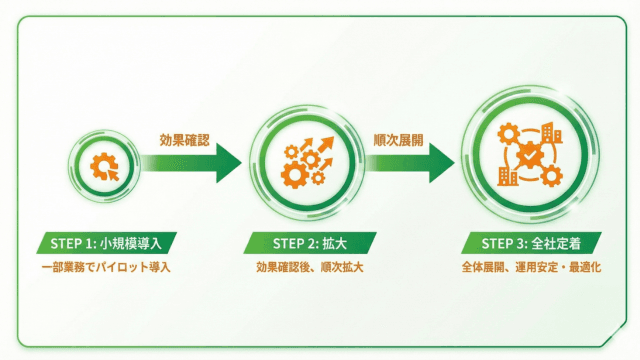 効果確認

順次展開

STEP 1: 小規模導入

一部業務でパイロット導入

STEP 2: 拡大

効果確認後、順次拡大

STEP 3: 全社定着

全体展開、運用安定・最適化